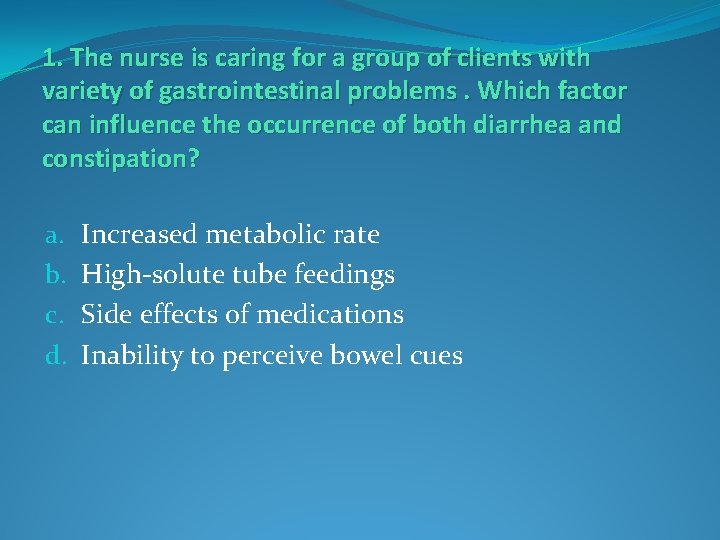 1. The nurse is caring for a group of clients with variety of gastrointestinal problems . Which factor can influence the occurrence of both diarrhea and constipation?

a. Increased metabolic rate
b. High-solute tube feedings
c. Side effects of medications
d. Inability to perceive bowel cues